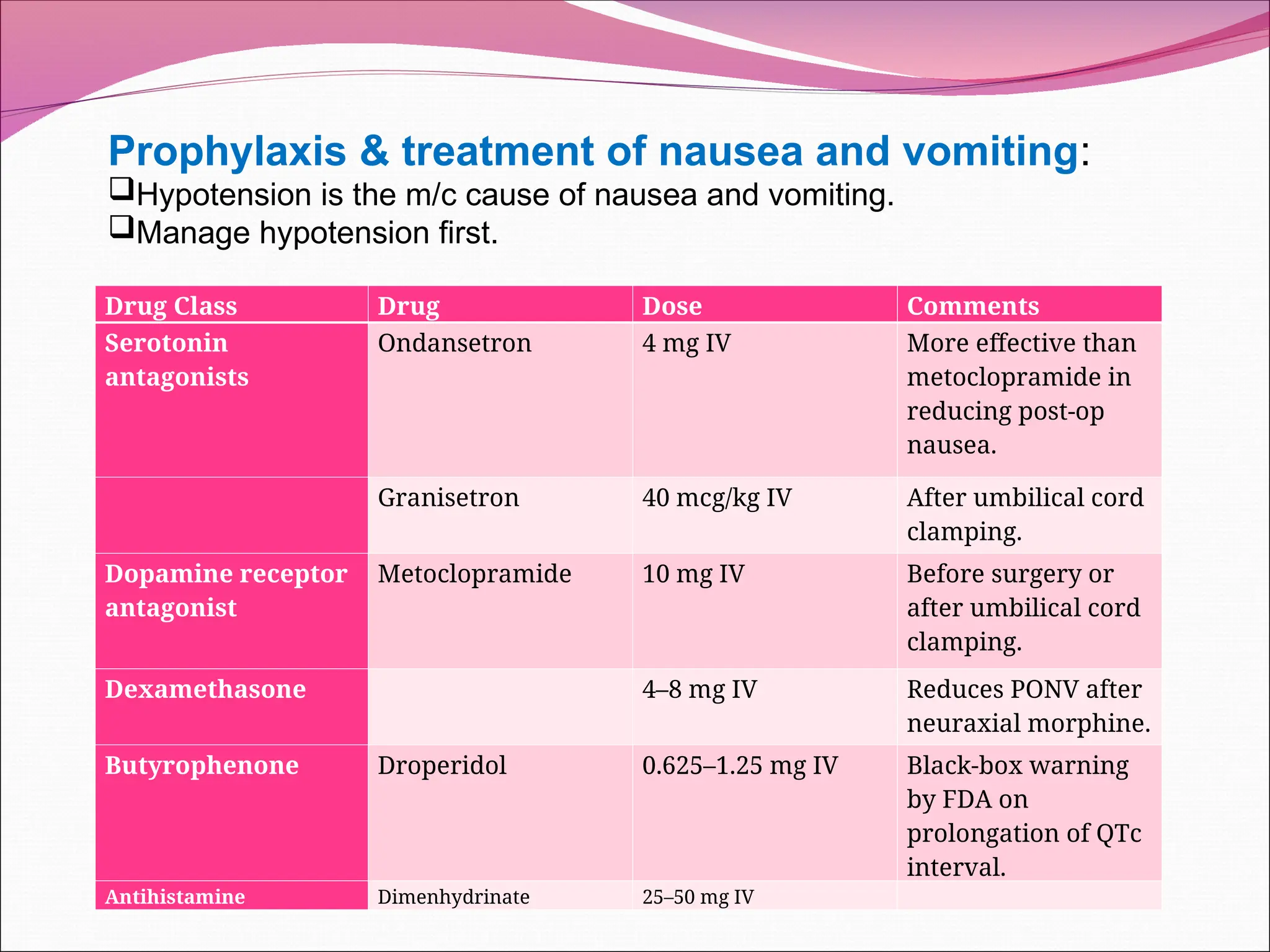 Prophylaxis & treatment of nausea and vomiting:
❑Hypotension is the m/c cause of nausea and vomiting.
❑Manage hypotension first.

| Drug Class | Drug | Dose | Comments |
|---|---|---|---|
| Serotonin antagonists | Ondansetron | 4 mg IV | More effective than metoclopramide in reducing post-op nausea. |
| | Granisetron | 40 mcg/kg IV | After umbilical cord clamping. |
| Dopamine receptor antagonist | Metoclopramide | 10 mg IV | Before surgery or after umbilical cord clamping. |
| Dexamethasone | | 4–8 mg IV | Reduces PONV after neuraxial morphine. |
| Butyrophenone | Droperidol | 0.625–1.25 mg IV | Black-box warning by FDA on prolongation of QTc interval. |
| Antihistamine | Dimenhydrinate | 25–50 mg IV | |